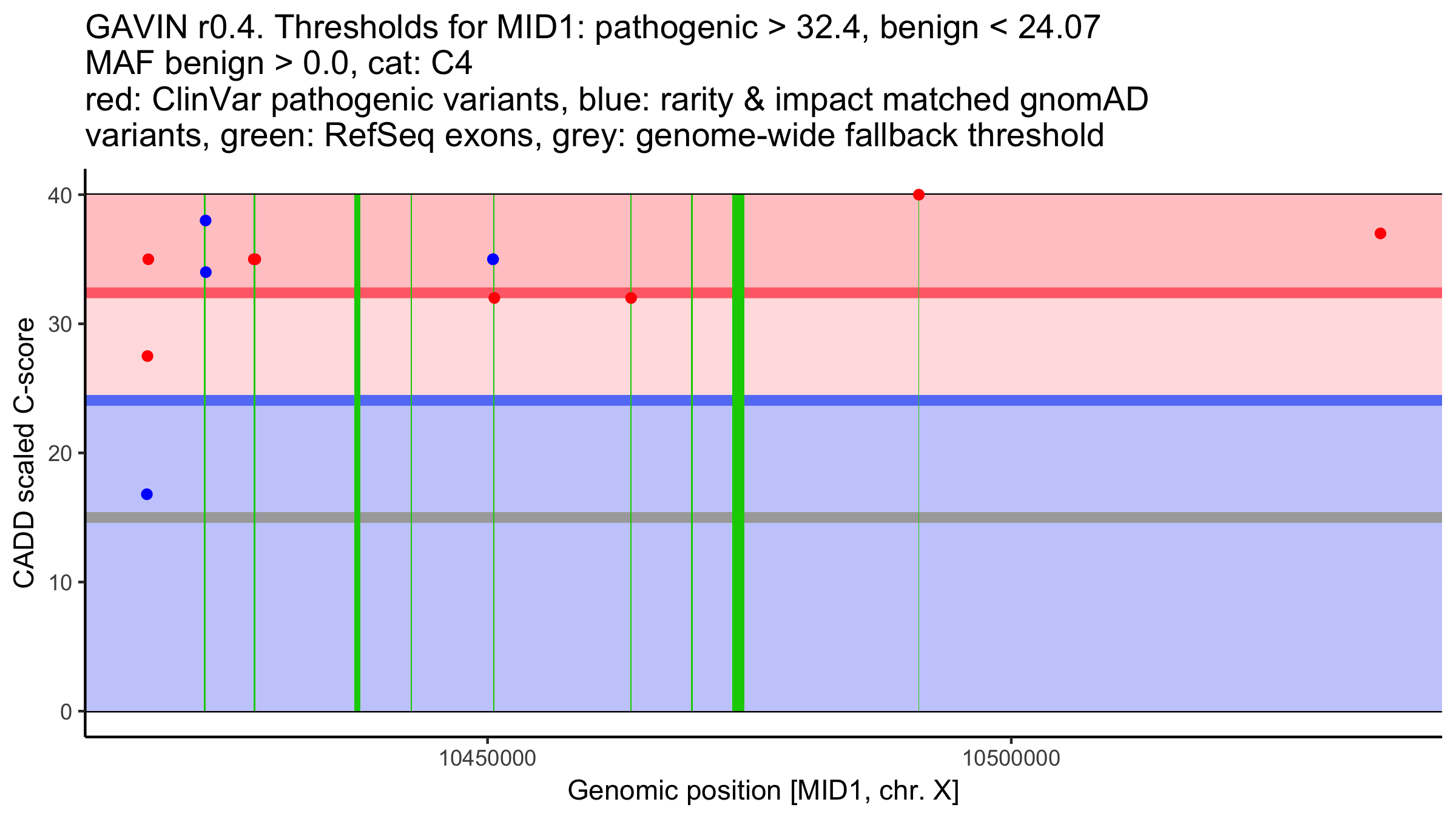 GAVIN r0.4. Thresholds for MID1: pathogenic > 32.4, benign < 24.07
MAF benign > 0.0, cat: C4
red: ClinVar pathogenic variants, blue: rarity & impact matched gnomAD variants, green: RefSeq exons, grey: genome-wide fallback threshold

CADD scaled C-score

40
30
20
10
0

10450000
10500000

Genomic position [MID1, chr. X]